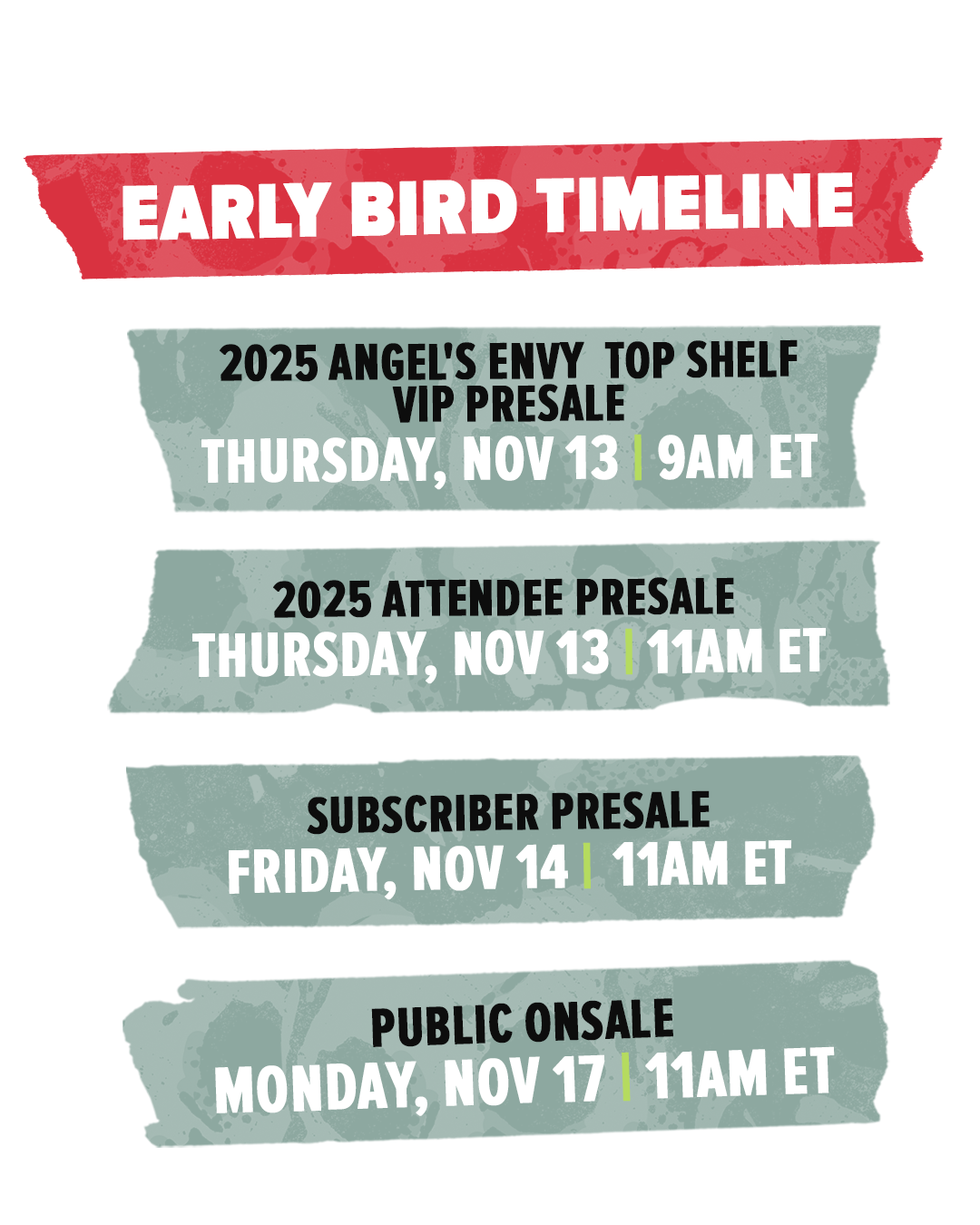 EARLY BIRD TIMELINE

2025 ANGEL'S ENVY TOP SHELF VIP PRESALE
THURSDAY, NOV 13 | 9AM ET

2025 ATTENDEE PRESALE
THURSDAY, NOV 13 | 11AM ET

SUBSCRIBER PRESALE
FRIDAY, NOV 14 | 11AM ET

PUBLIC ONSALE
MONDAY, NOV 17 | 11AM ET